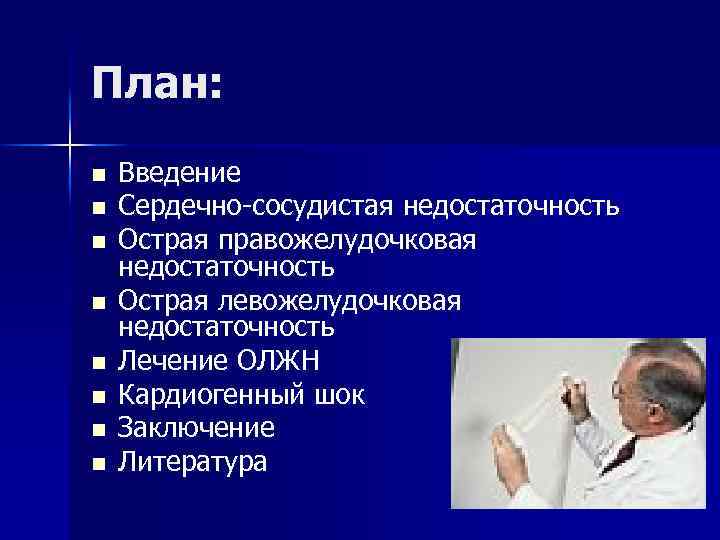 План:

■ Введение
■ Сердечно-сосудистая недостаточность
■ Острая правожелудочковая недостаточность
■ Острая левожелудочковая недостаточность
■ Лечение ОЛЖН
■ Кардиогенный шок
■ Заключение
■ Литература